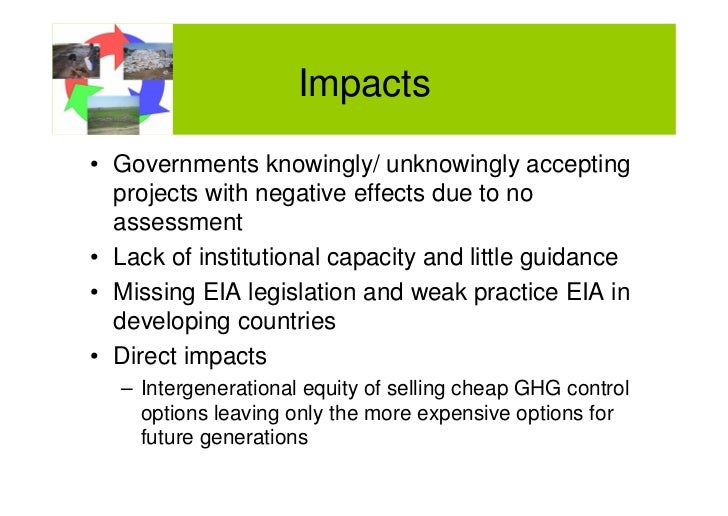 Impacts

• Governments knowingly/ unknowingly accepting projects with negative effects due to no assessment
• Lack of institutional capacity and little guidance
• Missing EIA legislation and weak practice EIA in developing countries
• Direct impacts
– Intergenerational equity of selling cheap GHG control options leaving only the more expensive options for future generations